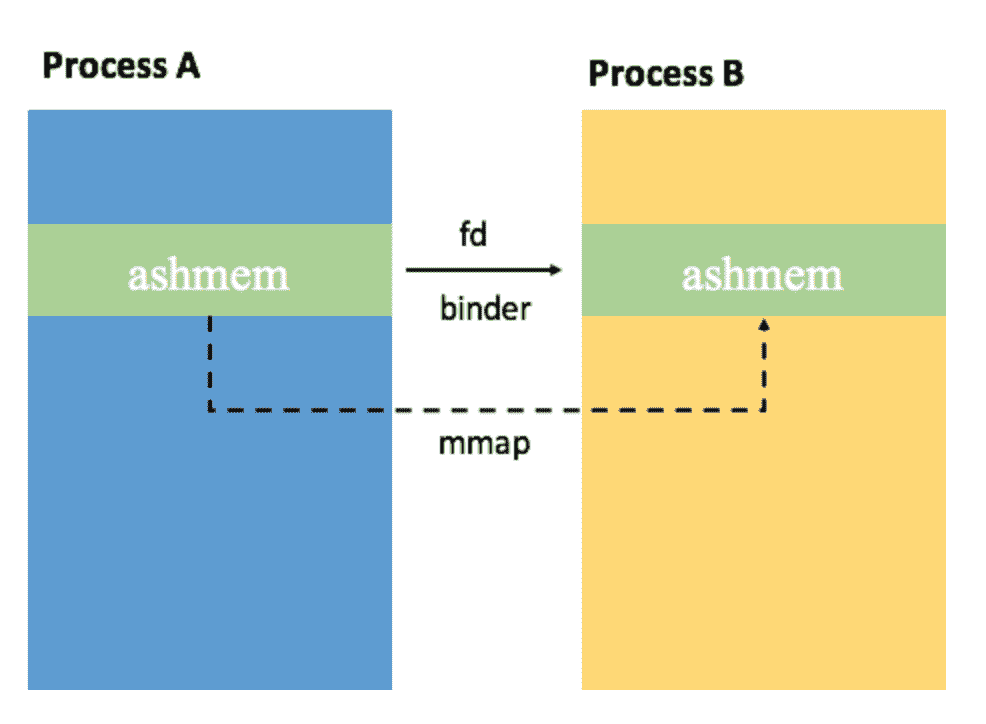 Process A

Process B

ashmem

fd

binder

ashmem

mmap